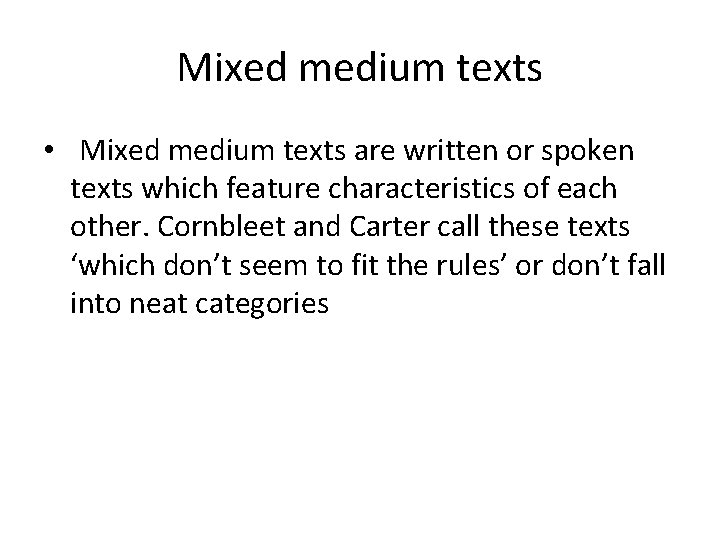 Mixed medium texts

• Mixed medium texts are written or spoken texts which feature characteristics of each other. Cornbleet and Carter call these texts ‘which don’t seem to fit the rules’ or don’t fall into neat categories